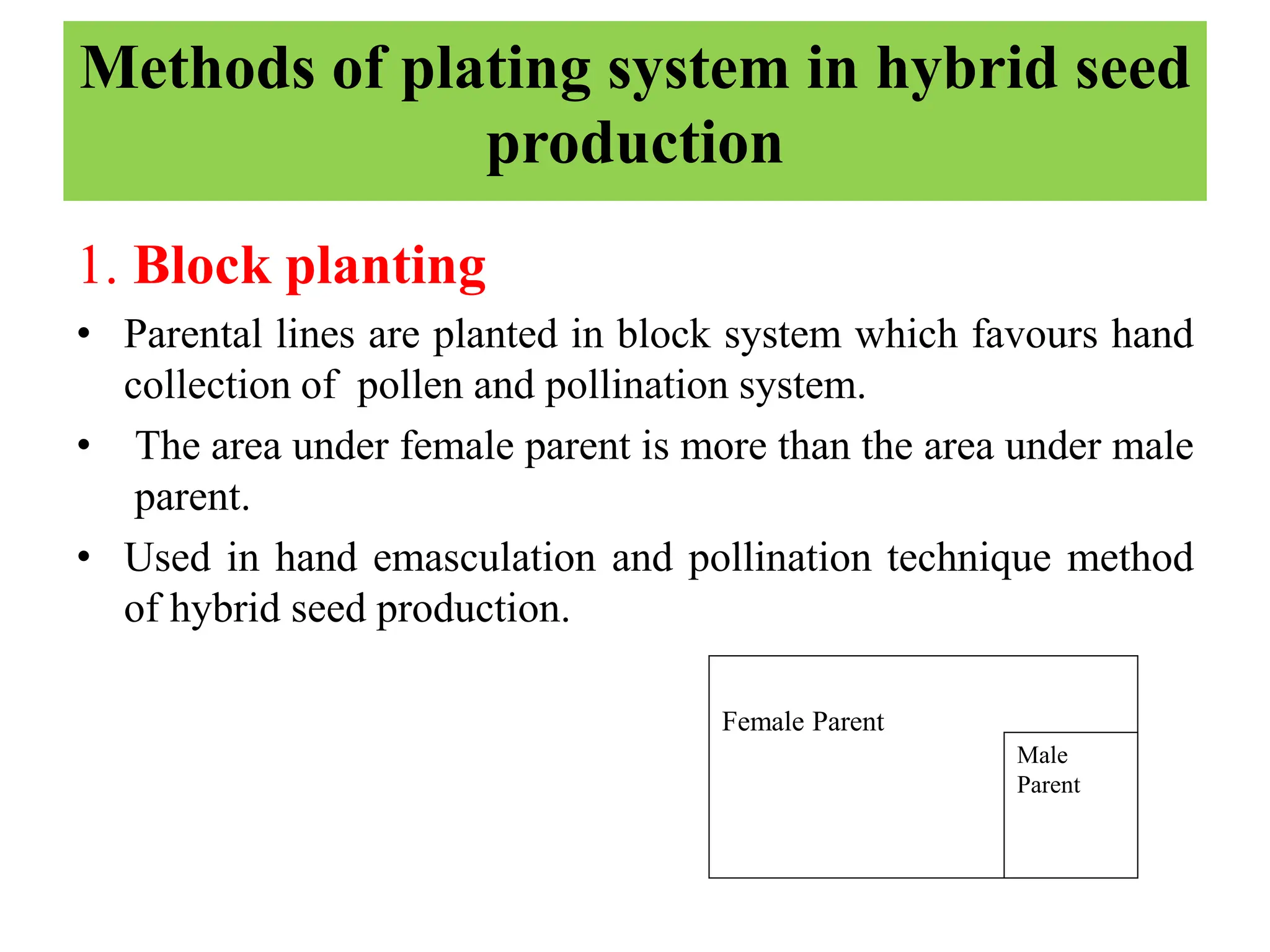 Methods of plating system in hybrid seed production

1. Block planting

• Parental lines are planted in block system which favours hand collection of pollen and pollination system.

• The area under female parent is more than the area under male parent.

• Used in hand emasculation and pollination technique method of hybrid seed production.

Female Parent

Male Parent